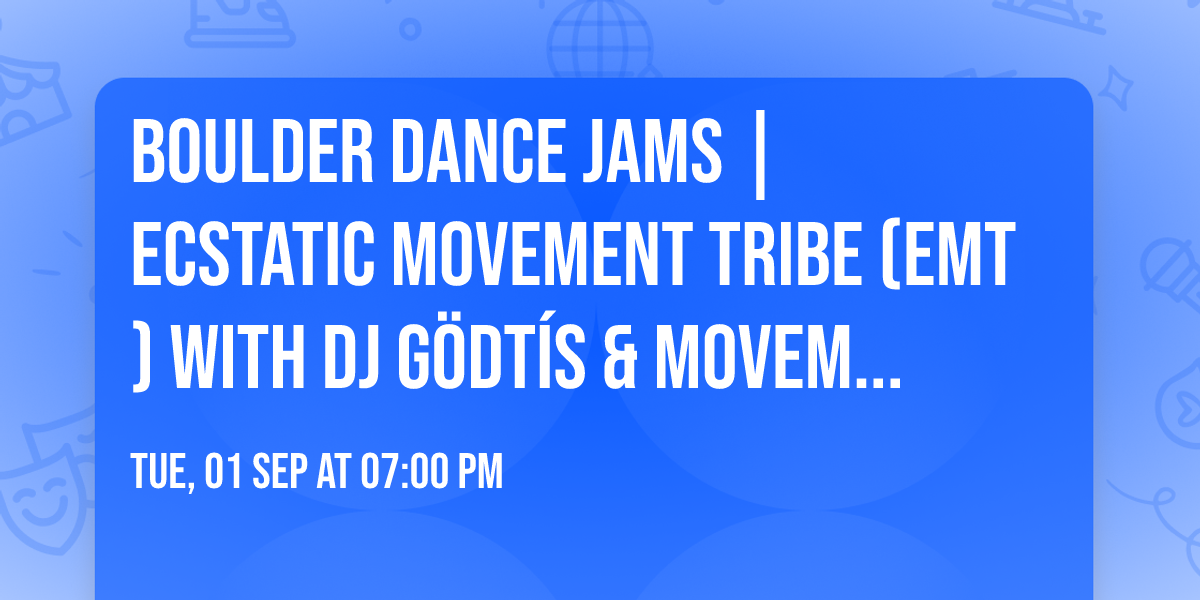 BOULDER DANCE JAMS | ECSTATIC MOVEMENT TRIBE (EMT ) WITH DJ GÖDTÍS & MOVEM...

TUE, 01 SEP AT 07:00 PM